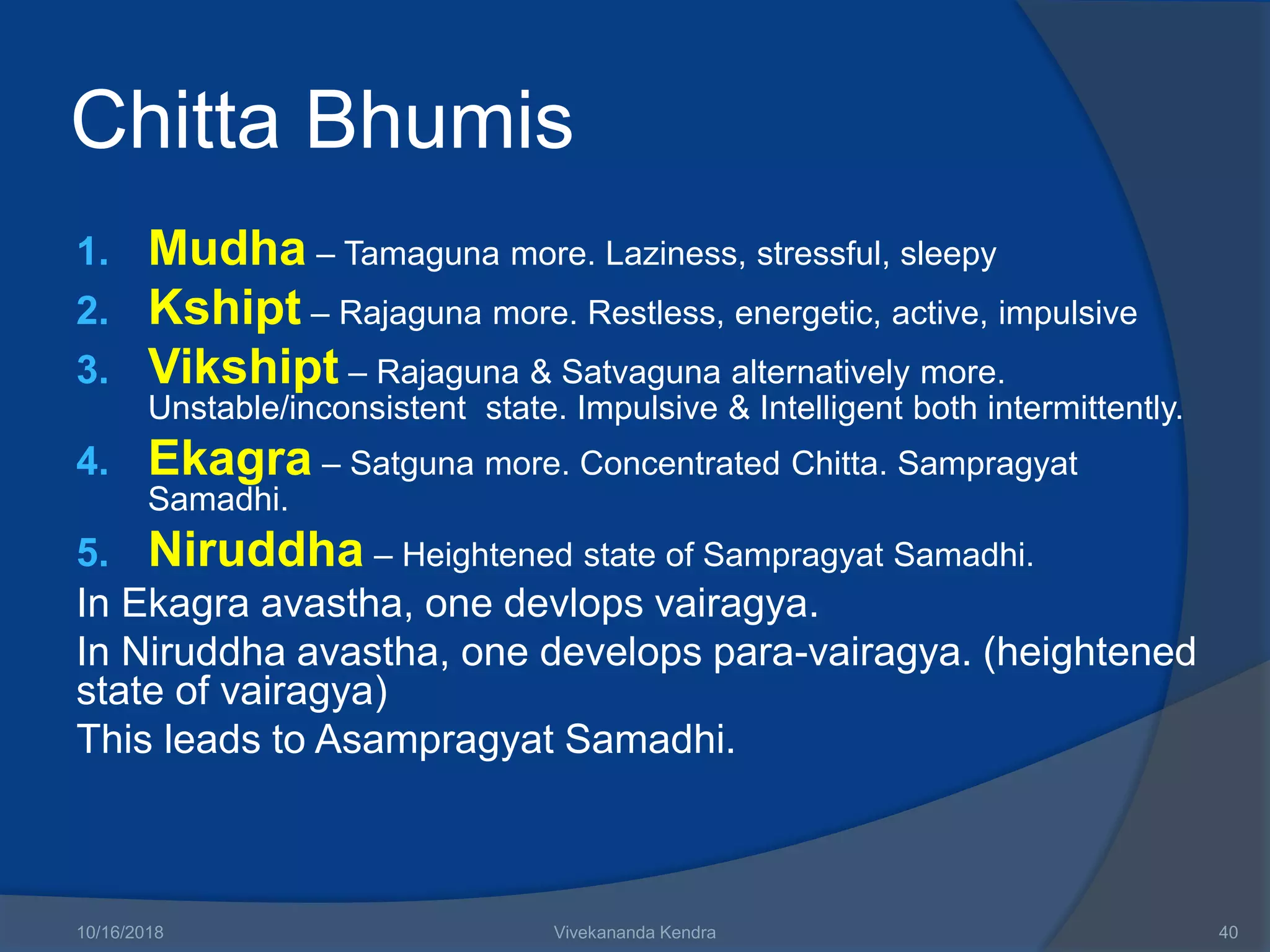 Chitta Bhumis

1. Mudha – Tamaguna more. Laziness, stressful, sleepy
2. Kshipt – Rajaguna more. Restless, energetic, active, impulsive
3. Vikshipt – Rajaguna & Satvaguna alternatively more. Unstable/inconsistent state. Impulsive & Intelligent both intermittently.
4. Ekagra – Satguna more. Concentrated Chitta. Sampragyat Samadhi.
5. Niruddha – Heightened state of Sampragyat Samadhi.

In Ekagra avastha, one devlops vairagya.
In Niruddha avastha, one develops para-vairagya. (heightened state of vairagya)
This leads to Asampragyat Samadhi.

10/16/2018 Vivekananda Kendra 40